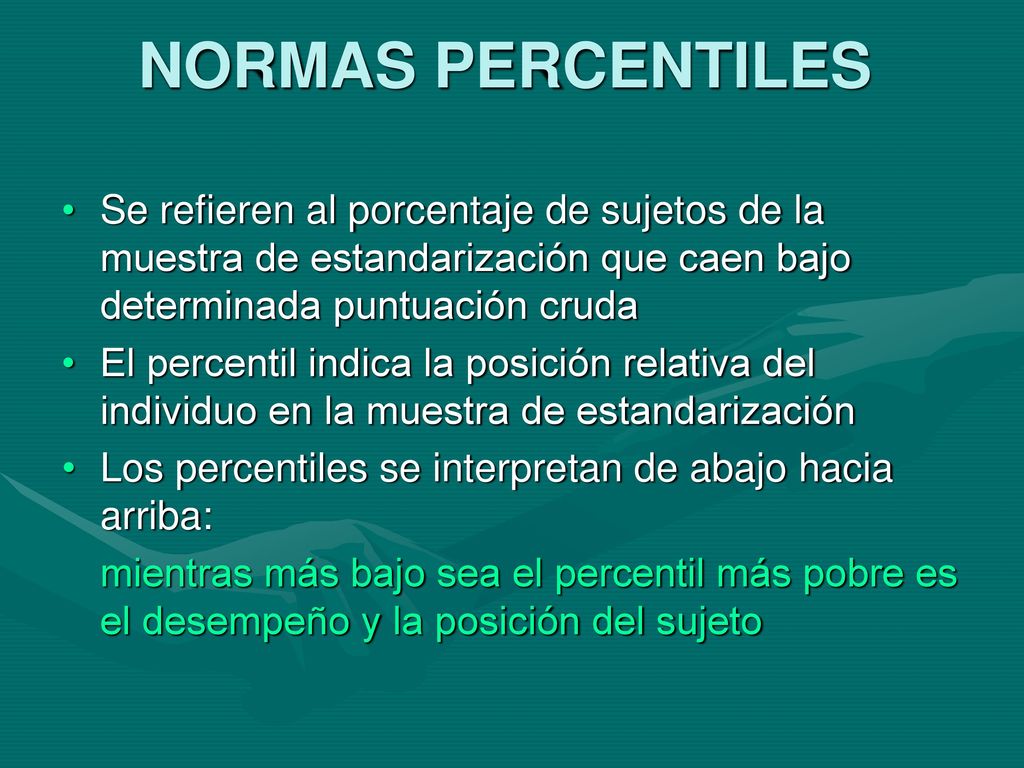 NORMAS PERCENTILES

• Se refieren al porcentaje de sujetos de la muestra de estandarización que caen bajo determinada puntuación cruda
• El percentil indica la posición relativa del individuo en la muestra de estandarización
• Los percentiles se interpretan de abajo hacia arriba:

mientras más bajo sea el percentil más pobre es el desempeño y la posición del sujeto